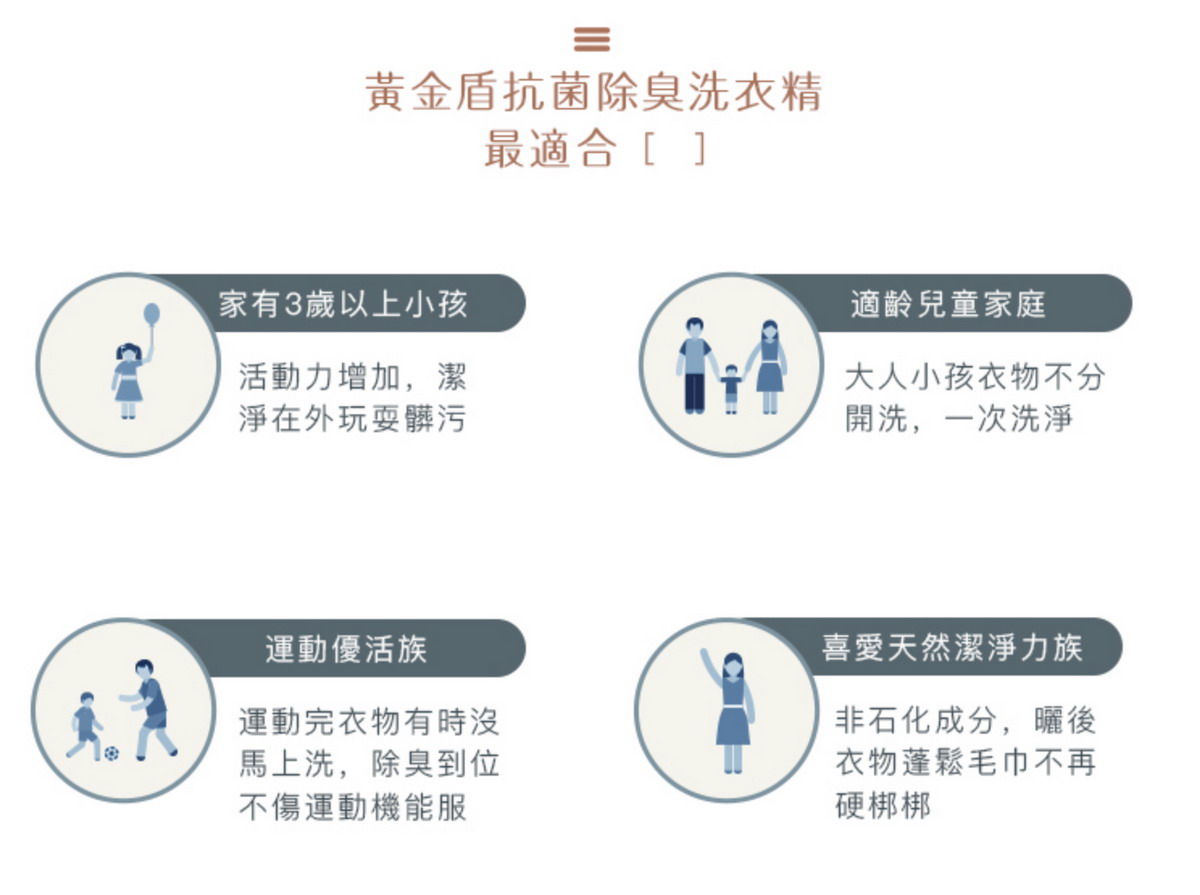 黃金盾抗菌除臭洗衣精
最適合［ ］

家有3歲以上小孩

活動力增加，潔淨在外玩耍髒污

適齡兒童家庭

大人小孩衣物不分開洗，一次洗淨

運動優活族

運動完衣物有時沒馬上洗，除臭到位不傷運動機能服

喜愛天然潔淨力族

非石化成分，曬後衣物蓬鬆毛巾不再硬梆梆